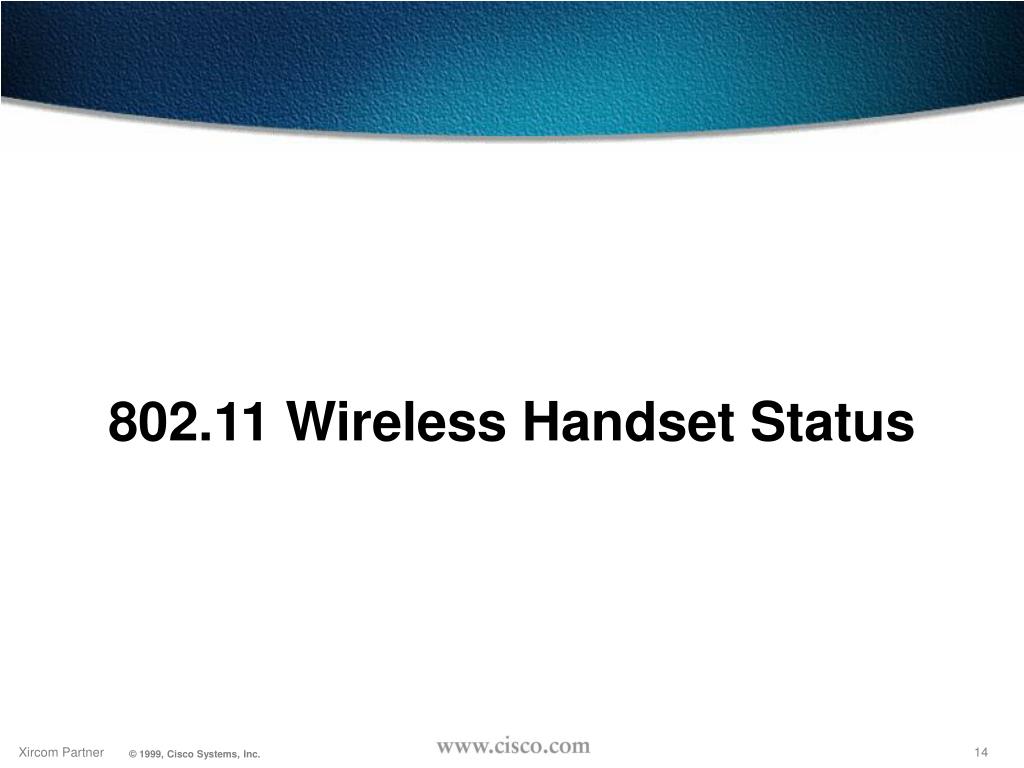 802.11 Wireless Handset Status

Xircom Partner © 1999, Cisco Systems, Inc. www.cisco.com 14